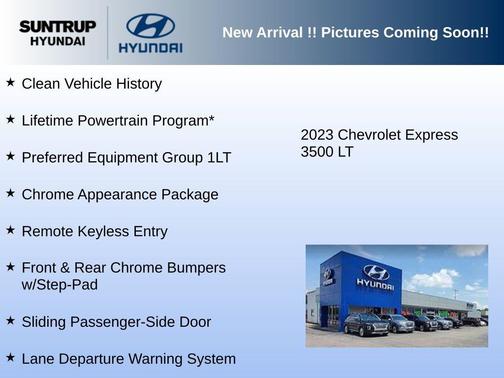 SUNTRUP HYUNDAI

HYUNDAI

New Arrival !! Pictures Coming Soon!!

★ Clean Vehicle History

★ Lifetime Powertrain Program*

★ Preferred Equipment Group 1LT

★ Chrome Appearance Package

★ Remote Keyless Entry

★ Front & Rear Chrome Bumpers w/Step-Pad

★ Sliding Passenger-Side Door

★ Lane Departure Warning System

2023 Chevrolet Express 3500 LT

HYUNDAI

HYUNDAI